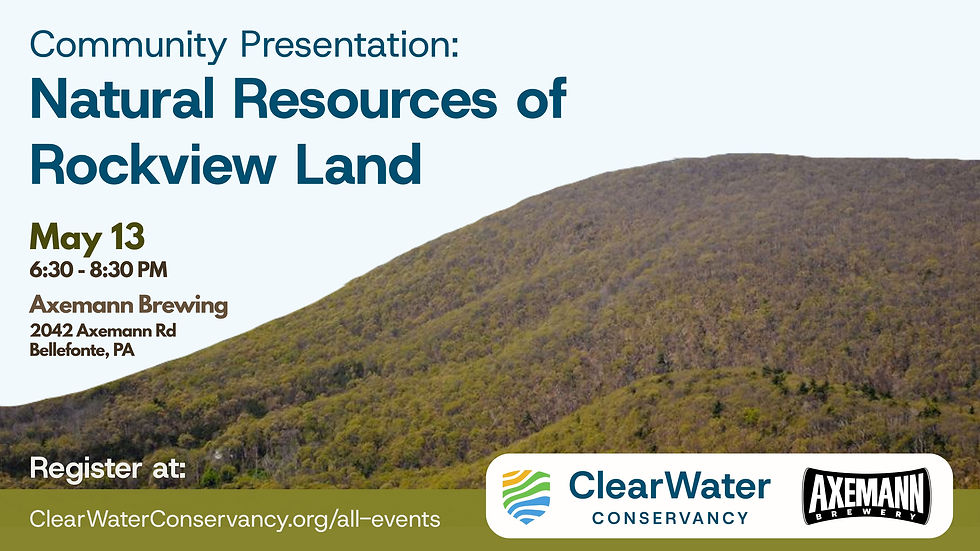 Community Presentation:
Natural Resources of Rockview Land

May 13
6:30 - 8:30 PM

Axemann Brewing
2042 Axemann Rd
Bellefonte, PA

Register at:
ClearWaterConservancy.org/all-events

ClearWater
CONSERVANCY

AXEMANN
BREWERY